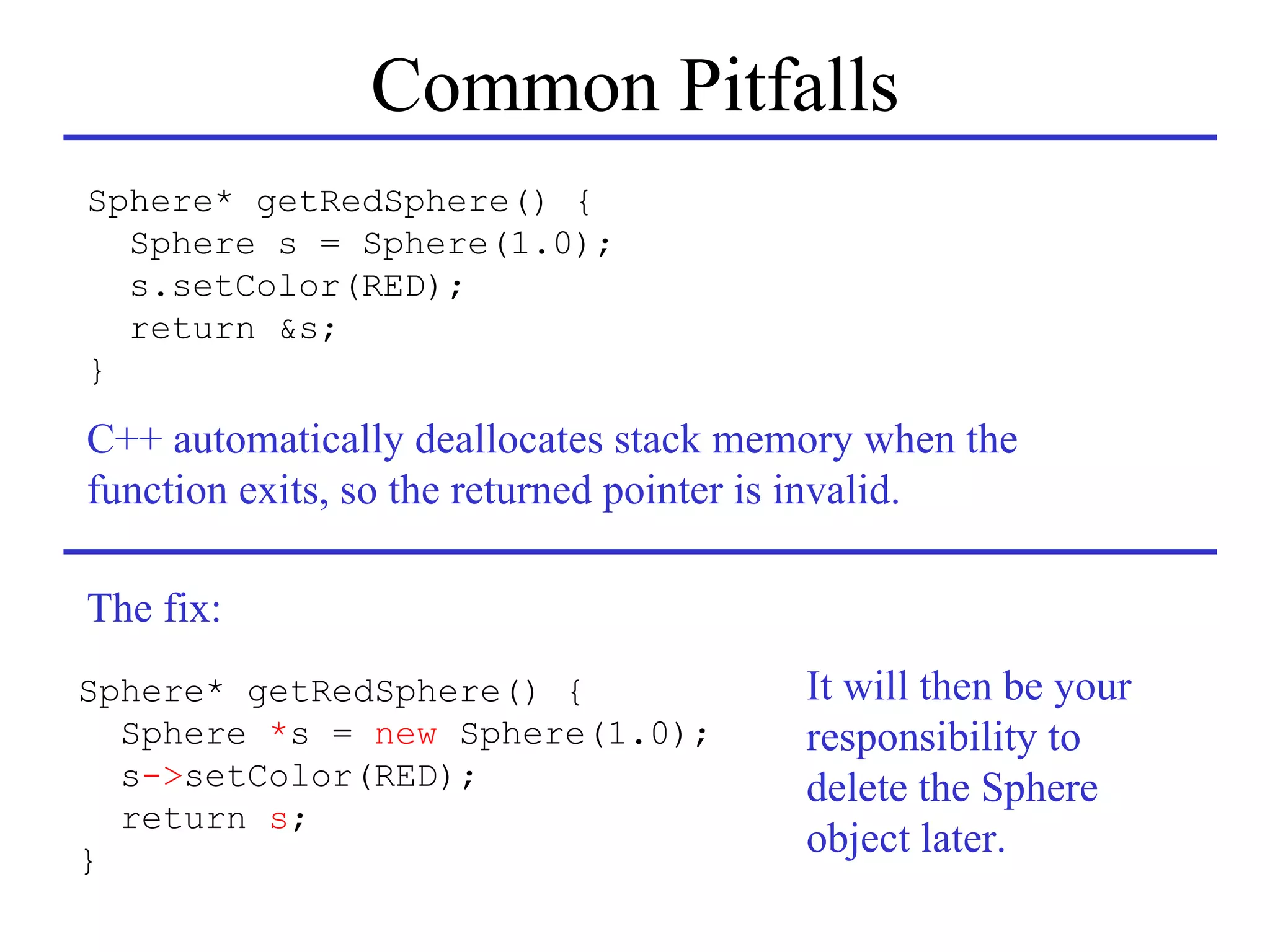 Common Pitfalls

Sphere* getRedSphere() {
  Sphere s = Sphere(1.0);
  s.setColor(RED);
  return &s;
}

C++ automatically deallocates stack memory when the function exits, so the returned pointer is invalid.

The fix:

Sphere* getRedSphere() {
  Sphere *s = new Sphere(1.0);
  s->setColor(RED);
  return s;
}

It will then be your responsibility to delete the Sphere object later.